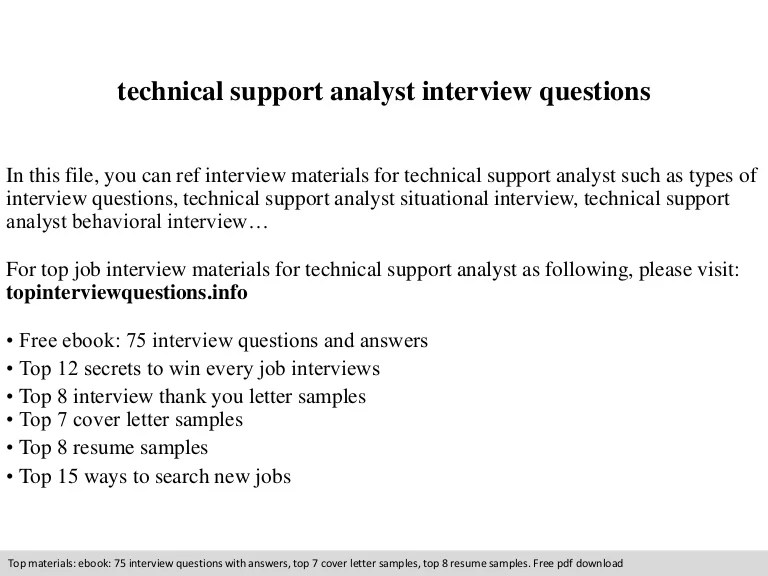 technical support analyst interview questions

In this file, you can ref interview materials for technical support analyst such as types of interview questions, technical support analyst situational interview, technical support analyst behavioral interview…

For top job interview materials for technical support analyst as following, please visit: **topinterviewquestions.info**

• Free ebook: 75 interview questions and answers
• Top 12 secrets to win every job interviews
• Top 8 interview thank you letter samples
• Top 7 cover letter samples
• Top 8 resume samples
• Top 15 ways to search new jobs

Top materials: ebook: 75 interview questions with answers, top 7 cover letter samples, top 8 resume samples. Free pdf download